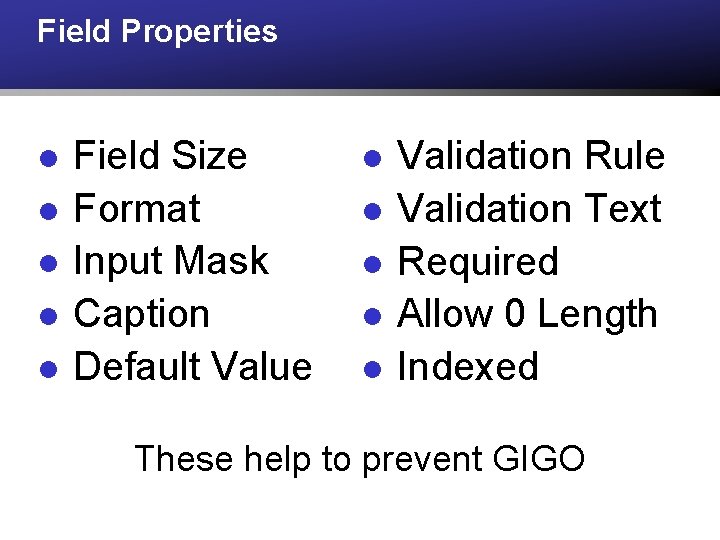 Field Properties

- Field Size
- Format
- Input Mask
- Caption
- Default Value

- Validation Rule
- Validation Text
- Required
- Allow 0 Length
- Indexed

These help to prevent GIGO